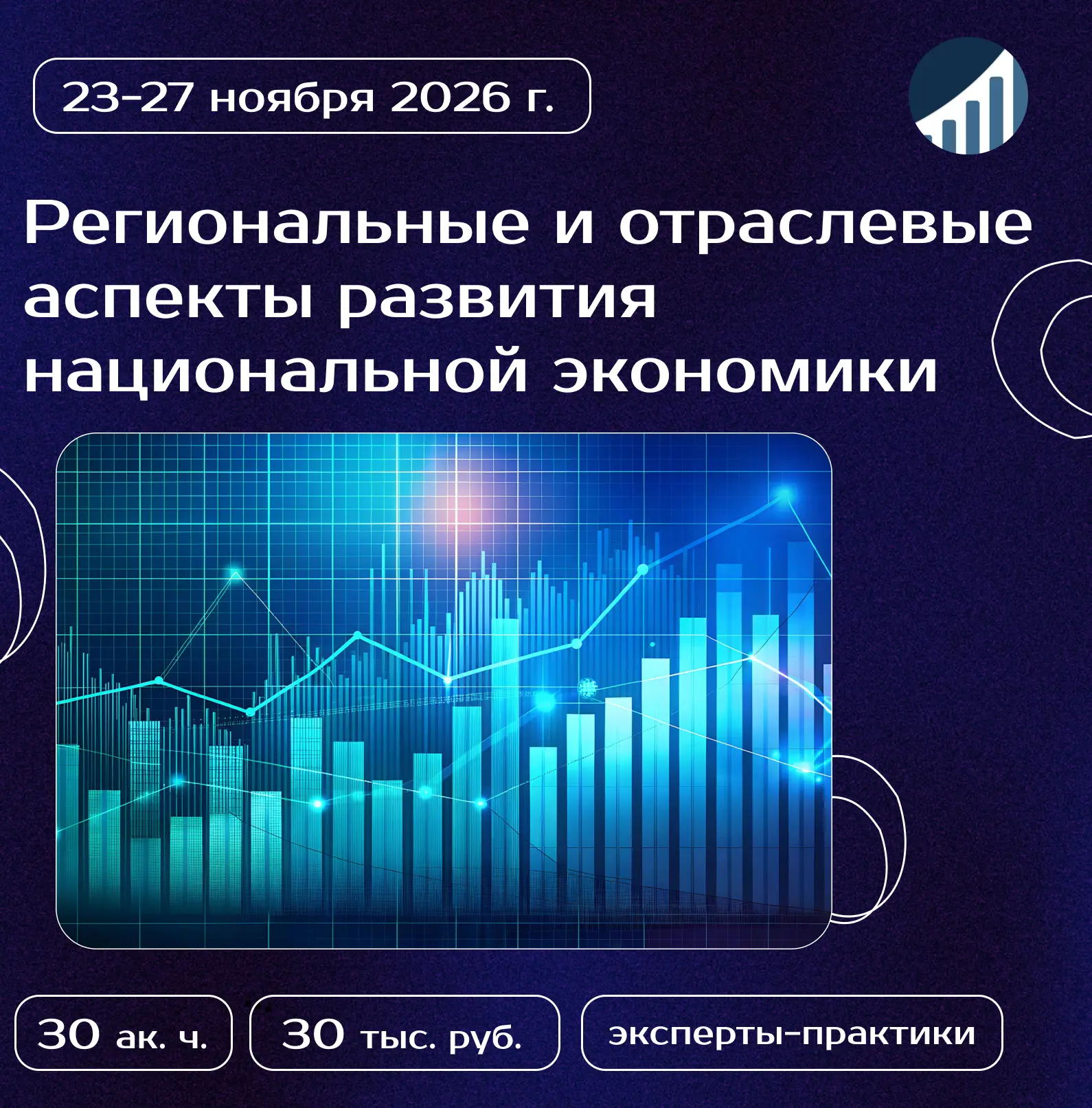 23-27 ноября 2026 г.

Региональные и отраслевые аспекты развития национальной экономики

30 ак. ч.

30 тыс. руб.

эксперты-практики